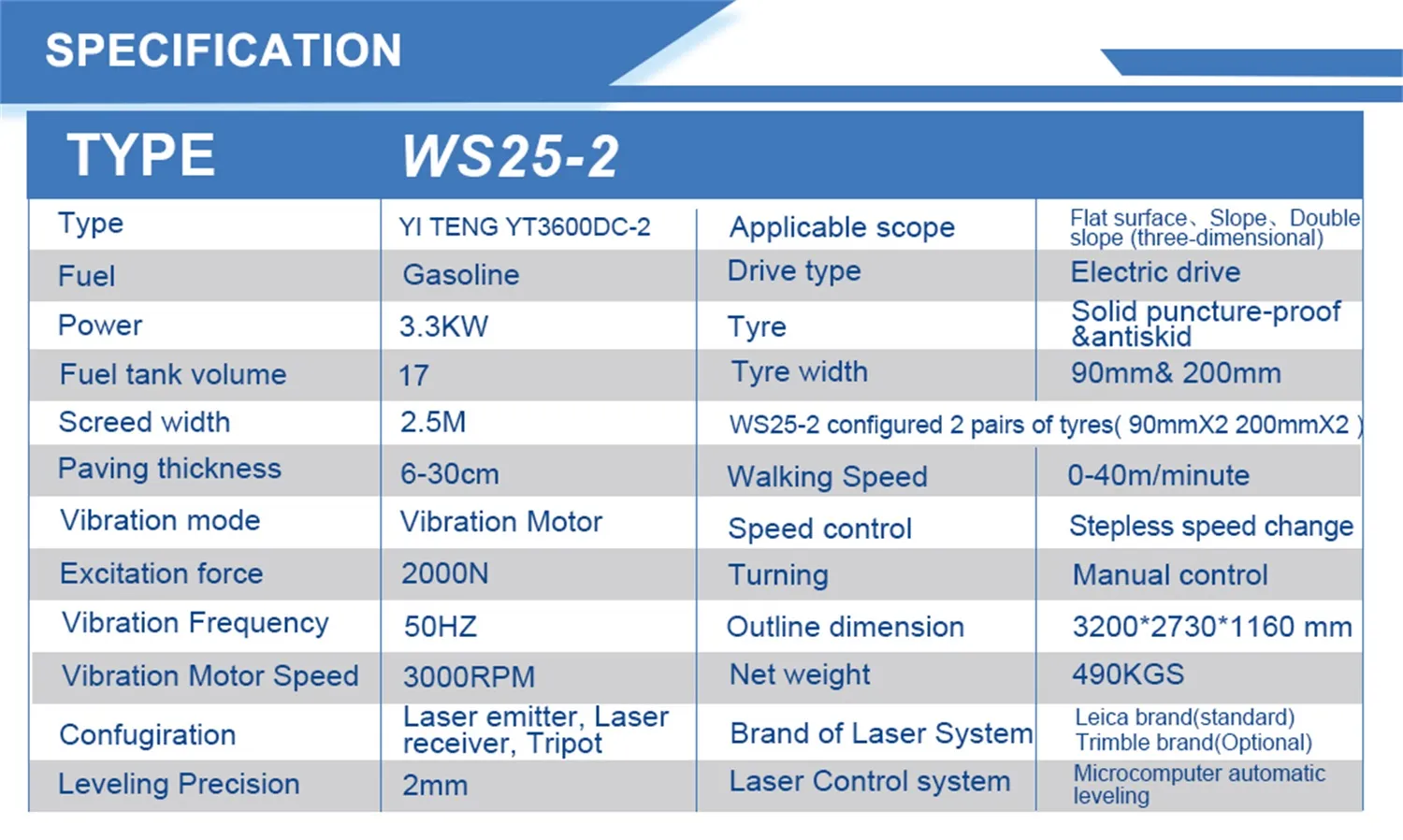 SPECIFICATION

| TYPE | WS25-2 | | |
|---|---|---|---|
| Type | YI TENG YT3600DC-2 | Applicable scope | Flat surface、Slope、Double slope (three-dimensional) |
| Fuel | Gasoline | Drive type | Electric drive |
| Power | 3.3KW | Tyre | Solid puncture-proof &antiskid |
| Fuel tank volume | 17 | Tyre width | 90mm& 200mm |
| Screed width | 2.5M | WS25-2 configured 2 pairs of tyres( 90mmX2 200mmX2 ) | |
| Paving thickness | 6-30cm | Walking Speed | 0-40m/minute |
| Vibration mode | Vibration Motor | Speed control | Stepless speed change |
| Excitation force | 2000N | Turning | Manual control |
| Vibration Frequency | 50HZ | Outline dimension | 3200*2730*1160 mm |
| Vibration Motor Speed | 3000RPM | Net weight | 490KGS |
| Confugiration | Laser emitter, Laser receiver, Tripot | Brand of Laser System | Leica brand(standard) Trimble brand(Optional) |
| Leveling Precision | 2mm | Laser Control system | Microcomputer automatic leveling |